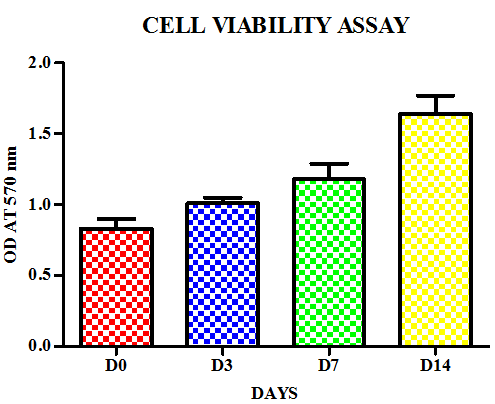 CELL VIABILITY ASSAY

OD AT 570 nm

2.0
1.5
1.0
0.5
0.0

D0
D3
D7
D14

DAYS